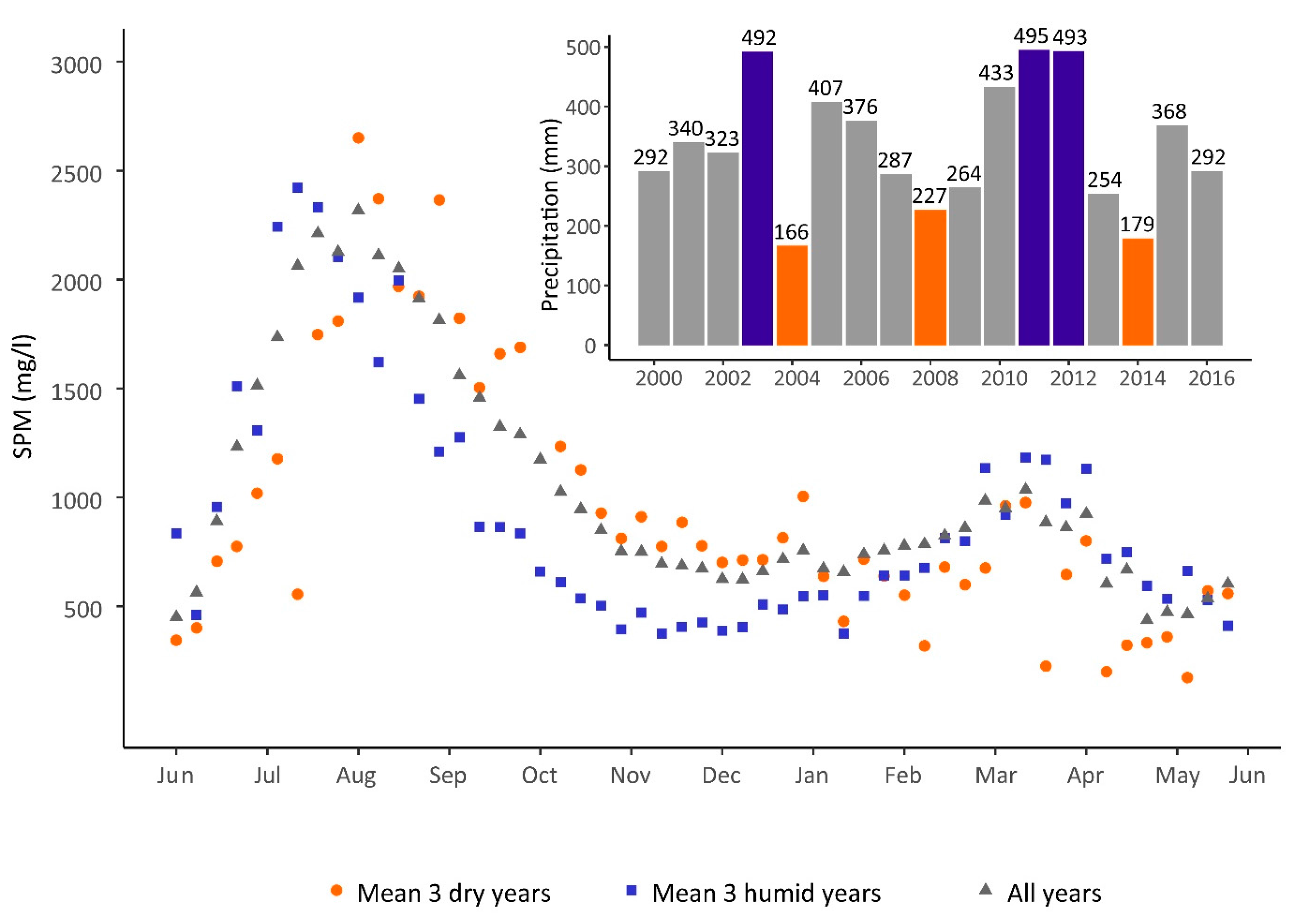 SPM (mg/l)

3000
2500
2000
1500
1000
500

Jun Jul Aug Sep Oct Nov Dec Jan Feb Mar Apr May Jun

Precipitation (mm)

500
400
300
200
100
0

292 340 323 492 166 407 376 287 227 264 433 495 493 254 179 368 292

2000 2002 2004 2006 2008 2010 2012 2014 2016

Mean 3 dry years Mean 3 humid years All years